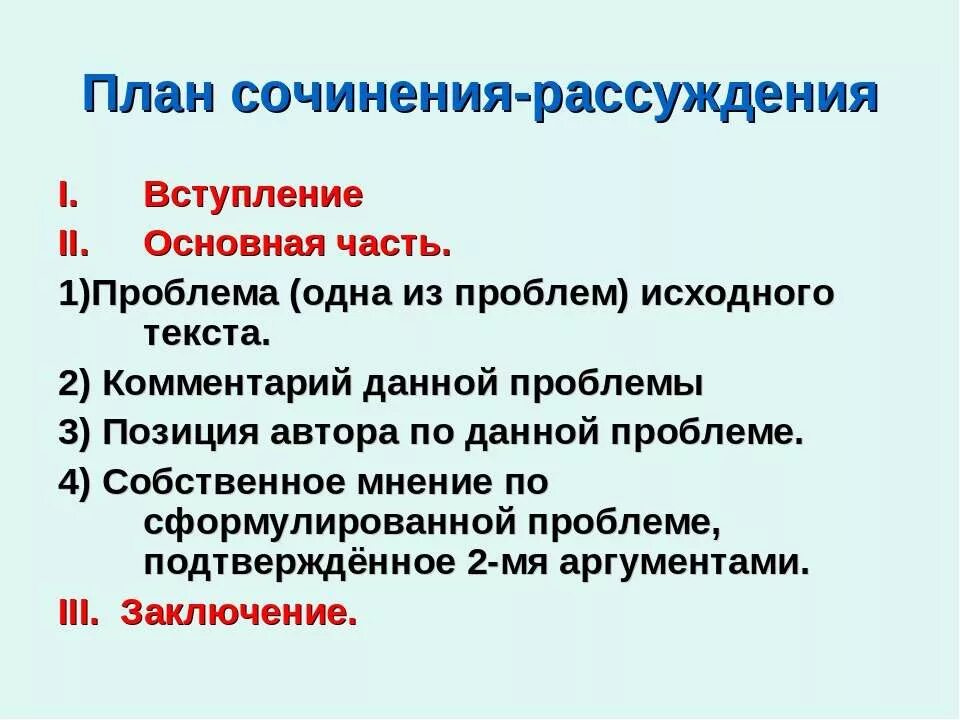 План сочинения-рассуждения

I. Вступление
II. Основная часть.
1)Проблема (одна из проблем) исходного текста.
2) Комментарий данной проблемы
3) Позиция автора по данной проблеме.
4) Собственное мнение по сформулированной проблеме, подтверждённое 2-мя аргументами.
III. Заключение.